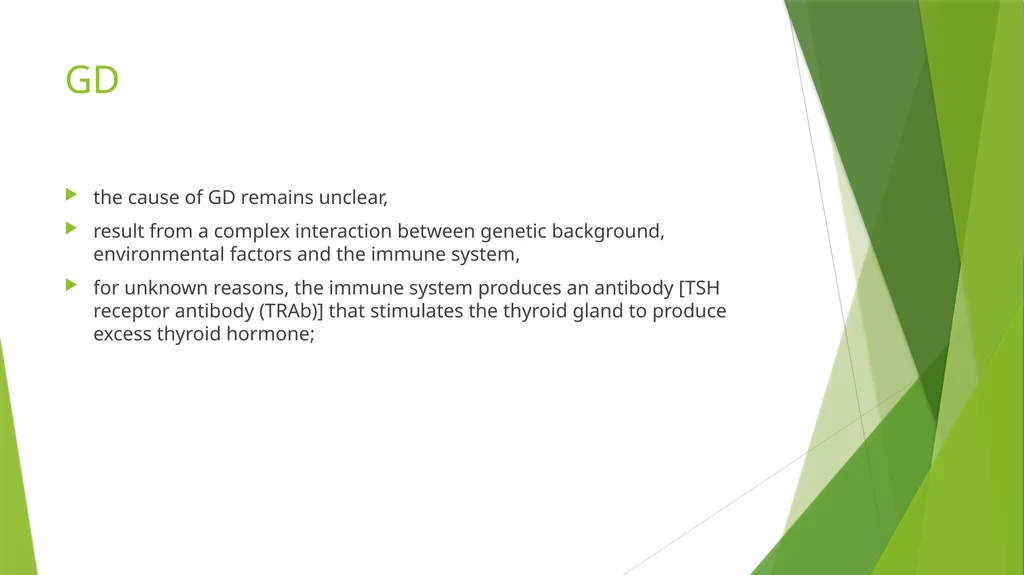 GD

the cause of GD remains unclear,

result from a complex interaction between genetic background, environmental factors and the immune system,

for unknown reasons, the immune system produces an antibody [TSH receptor antibody (TRAb)] that stimulates the thyroid gland to produce excess thyroid hormone;